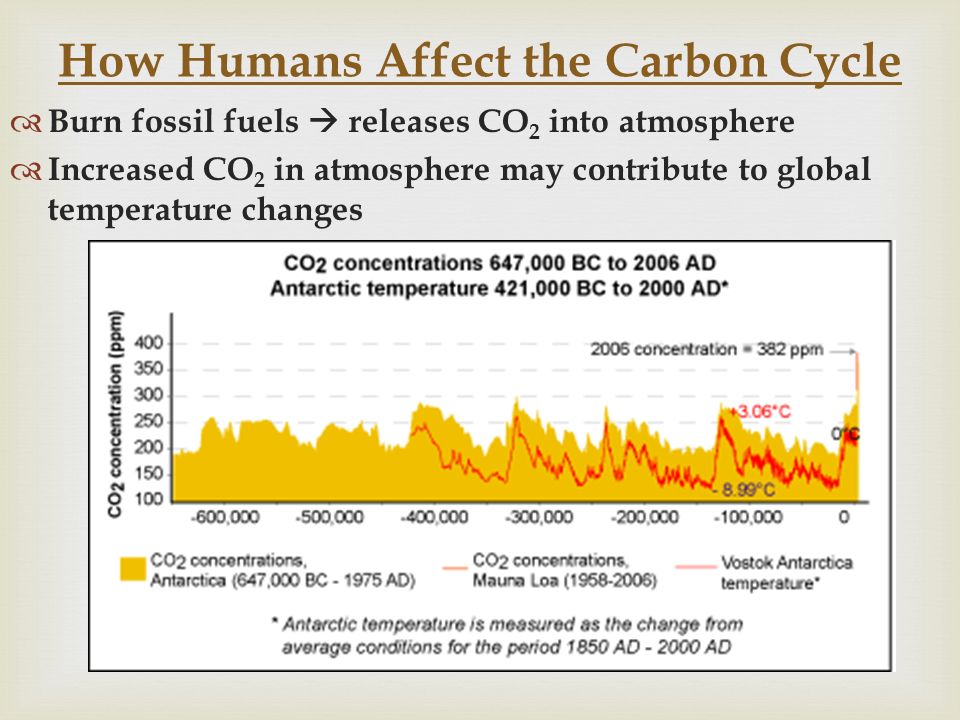 How Humans Affect the Carbon Cycle

Burn fossil fuels → releases $CO_2$ into atmosphere

Increased $CO_2$ in atmosphere may contribute to global temperature changes

$CO_2$ concentrations 647,000 BC to 2006 AD
Antarctic temperature 421,000 BC to 2000 AD*

$CO_2$ concentration (ppm)

400
350
300
250
200
150
100

2006 concentration = 382 ppm

+3.06°C

0°C

- 8.99°C

-600,000 -500,000 -400,000 -300,000 -200,000 -100,000 0

$CO_2$ concentrations, Antarctica (647,000 BC - 1975 AD)

$CO_2$ concentrations, Mauna Loa (1958-2006)

Vostok Antarctica temperature*

* Antarctic temperature is measured as the change from average conditions for the period 1850 AD - 2000 AD